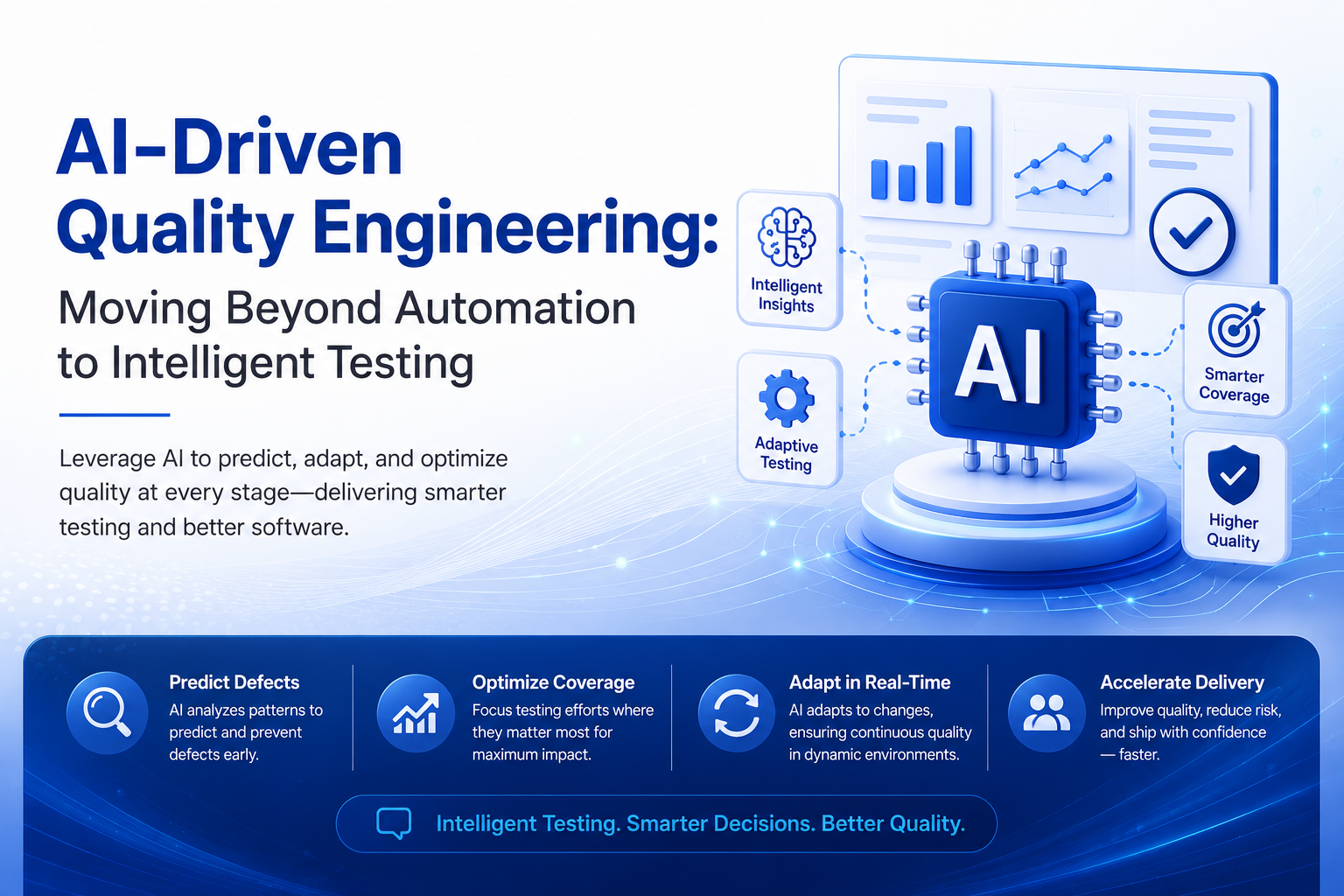 AI-Driven Quality Engineering:

Moving Beyond Automation to Intelligent Testing

Leverage AI to predict, adapt, and optimize quality at every stage—delivering smarter testing and better software.

Intelligent Insights

Adaptive Testing

AI

Smarter Coverage

Higher Quality

Predict Defects
AI analyzes patterns to predict and prevent defects early.

Optimize Coverage
Focus testing efforts where they matter most for maximum impact.

Adapt in Real-Time
AI adapts to changes, ensuring continuous quality in dynamic environments.

Accelerate Delivery
Improve quality, reduce risk, and ship with confidence — faster.

Intelligent Testing. Smarter Decisions. Better Quality.